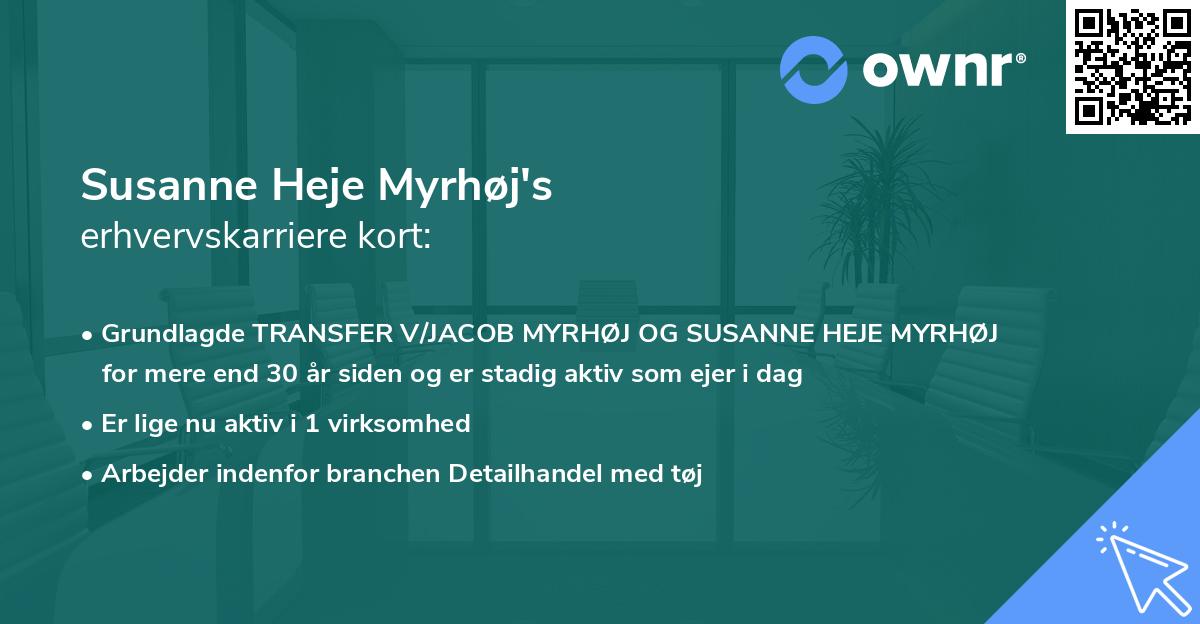 ownr®

Susanne Heje Myrhøj's
erhvervskarriere kort:

• Grundlagde TRANSFER V/JACOB MYRHØJ OG SUSANNE HEJE MYRHØJ for mere end 30 år siden og er stadig aktiv som ejer i dag

• Er lige nu aktiv i 1 virksomhed

• Arbejder indenfor branchen Detailhandel med tøj